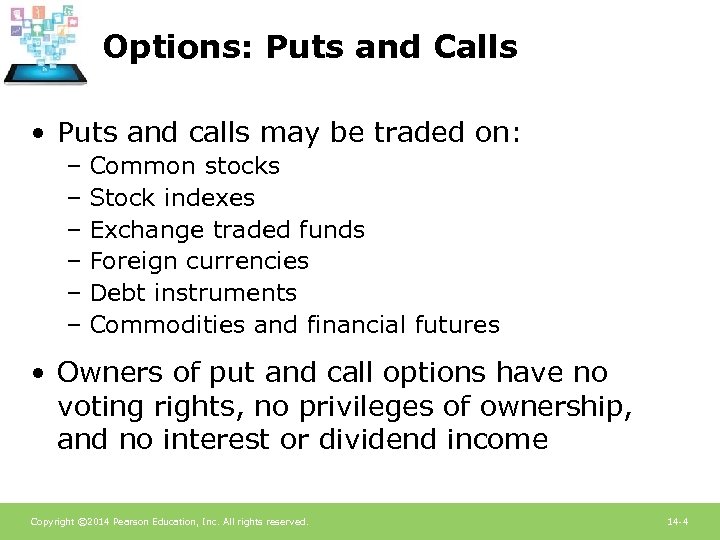 Options: Puts and Calls

• Puts and calls may be traded on:
– Common stocks
– Stock indexes
– Exchange traded funds
– Foreign currencies
– Debt instruments
– Commodities and financial futures

• Owners of put and call options have no voting rights, no privileges of ownership, and no interest or dividend income

Copyright ©2014 Pearson Education, Inc. All rights reserved.

14-4